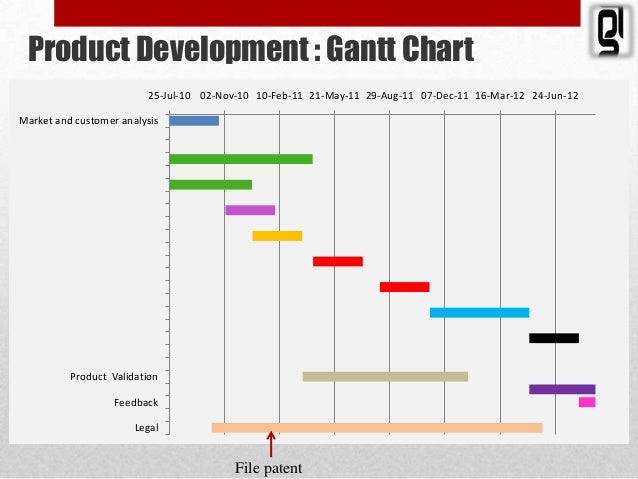 Product Development : Gantt Chart

25-Jul-10 02-Nov-10 10-Feb-11 21-May-11 29-Aug-11 07-Dec-11 16-Mar-12 24-Jun-12

Market and customer analysis

Product Validation

Feedback

Legal

File patent